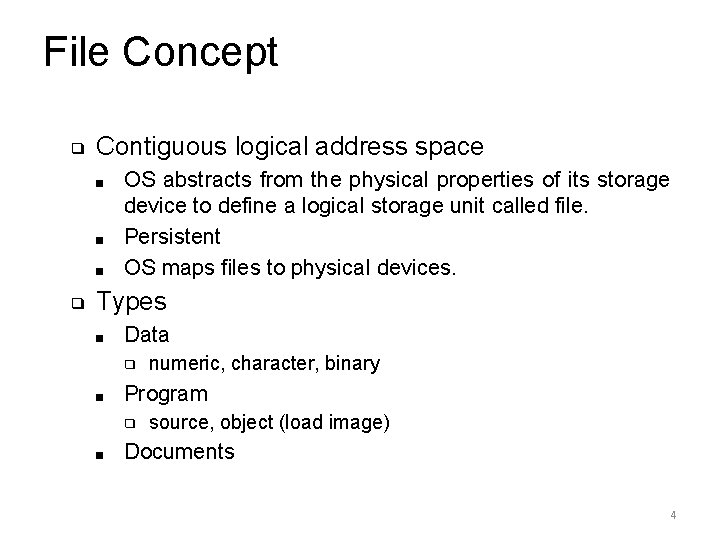 File Concept

❑ Contiguous logical address space
■ OS abstracts from the physical properties of its storage device to define a logical storage unit called file.
■ Persistent
■ OS maps files to physical devices.

❑ Types
■ Data
❑ numeric, character, binary
■ Program
❑ source, object (load image)
■ Documents

4